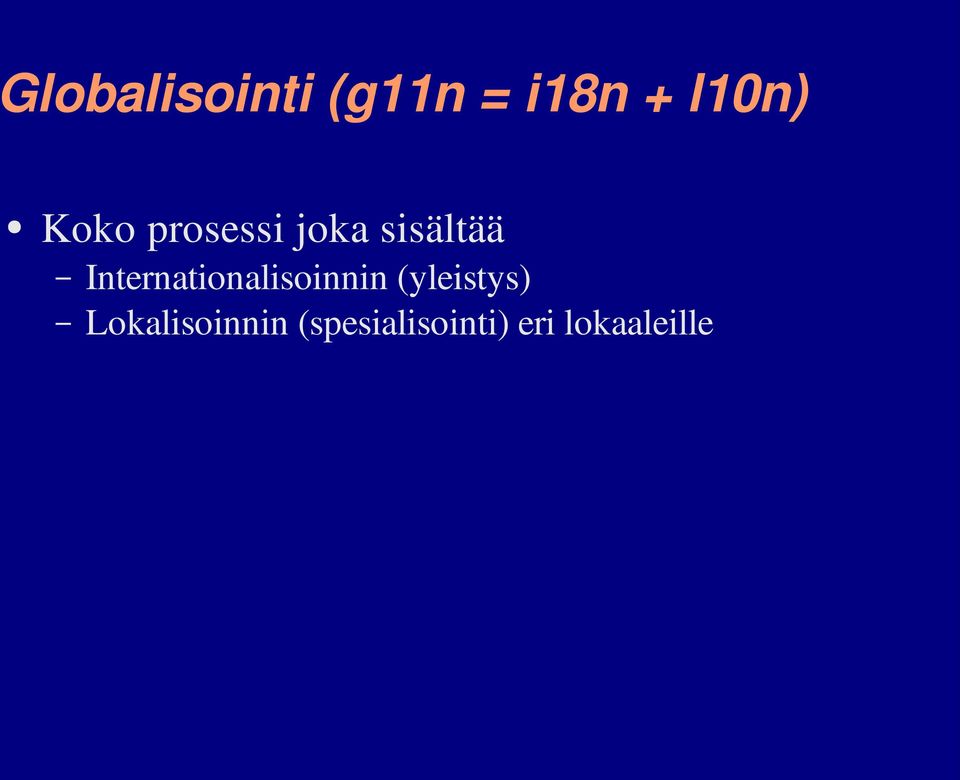 Globalisointi (g11n = i18n + l10n)

• Koko prosessi joka sisältää
  – Internationalisoinnin (yleistys)
  – Lokalisoinnin (spesialisointi) eri lokaaleille